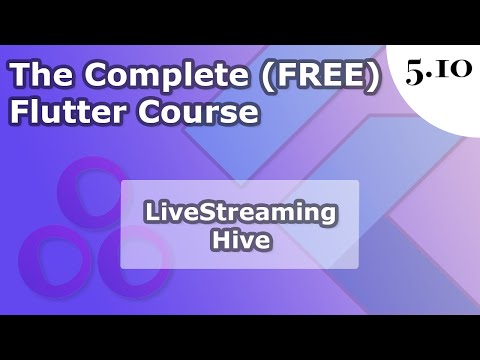 The Complete (FREE) Flutter Course

5.10

LiveStreaming Hive